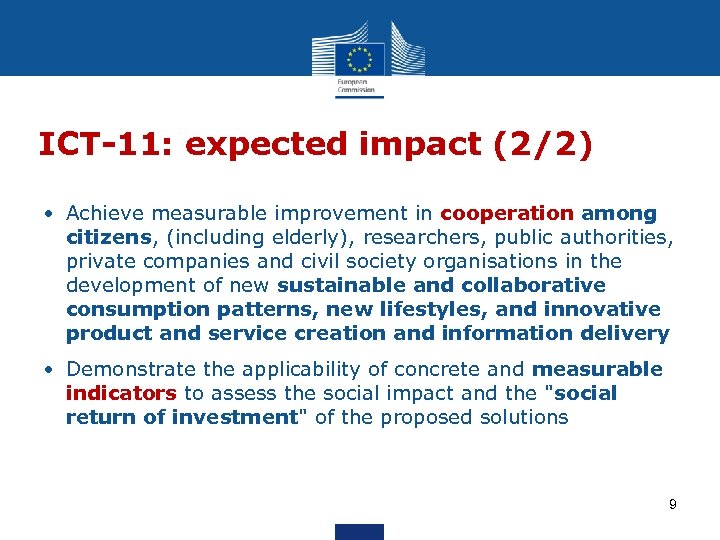 European Commission

ICT-11: expected impact (2/2)

• Achieve measurable improvement in cooperation among citizens, (including elderly), researchers, public authorities, private companies and civil society organisations in the development of new sustainable and collaborative consumption patterns, new lifestyles, and innovative product and service creation and information delivery

• Demonstrate the applicability of concrete and measurable indicators to assess the social impact and the "social return of investment" of the proposed solutions

9